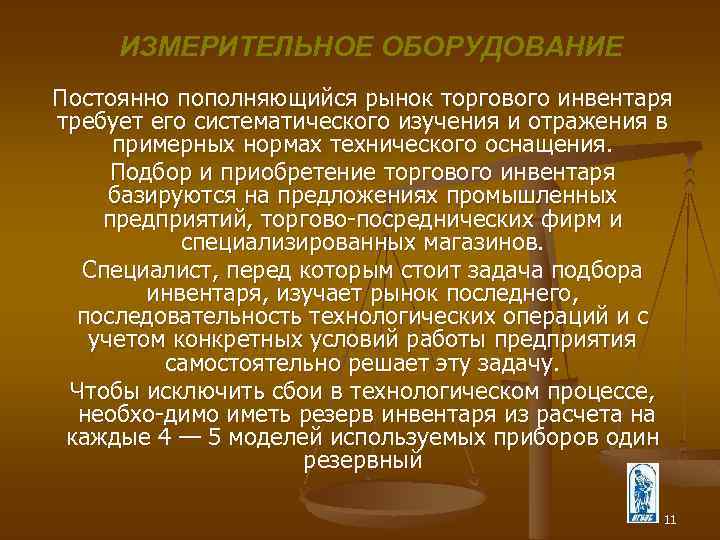 ИЗМЕРИТЕЛЬНОЕ ОБОРУДОВАНИЕ

Постоянно пополняющийся рынок торгового инвентаря требует его систематического изучения и отражения в примерных нормах технического оснащения.

Подбор и приобретение торгового инвентаря базируются на предложениях промышленных предприятий, торгово-посреднических фирм и специализированных магазинов.

Специалист, перед которым стоит задача подбора инвентаря, изучает рынок последнего, последовательность технологических операций и с учетом конкретных условий работы предприятия самостоятельно решает эту задачу.

Чтобы исключить сбои в технологическом процессе, необхо-димо иметь резерв инвентаря из расчета на каждые 4 — 5 моделей используемых приборов один резервный

11